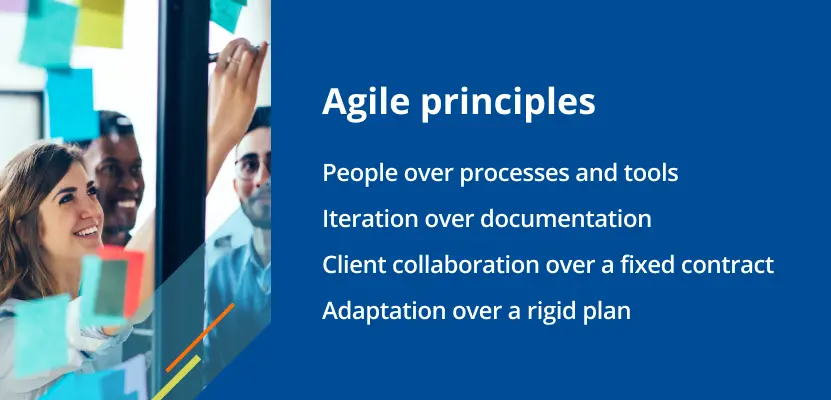 Agile principles

People over processes and tools

Iteration over documentation

Client collaboration over a fixed contract

Adaptation over a rigid plan